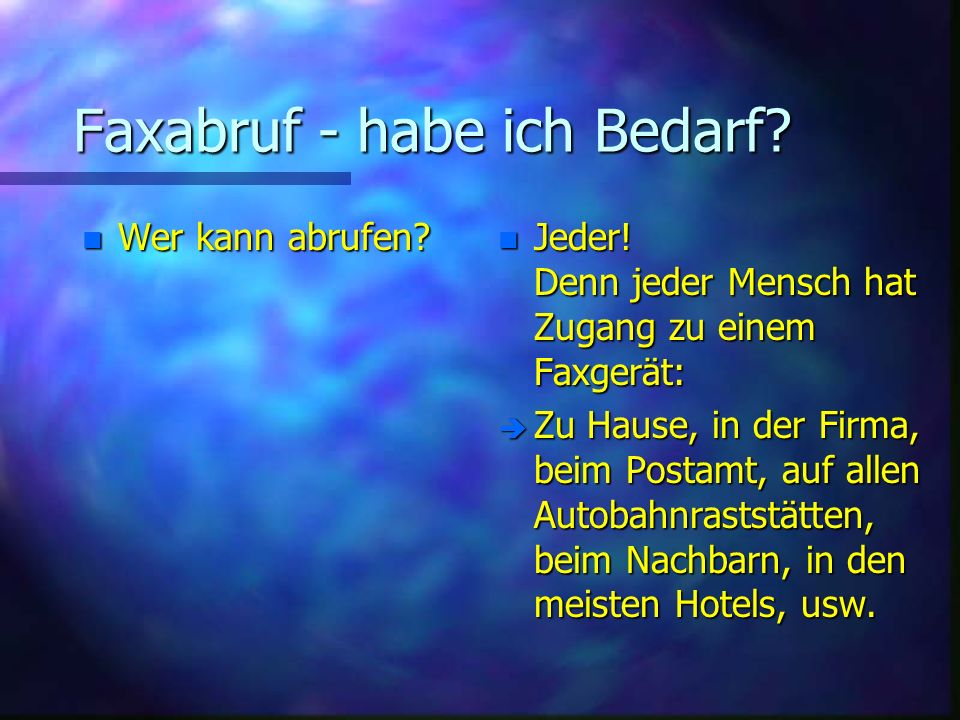 Faxabruf - habe ich Bedarf?

Wer kann abrufen?

Jeder!
Denn jeder Mensch hat Zugang zu einem Faxgerät:

Zu Hause, in der Firma, beim Postamt, auf allen Autobahnraststätten, beim Nachbarn, in den meisten Hotels, usw.